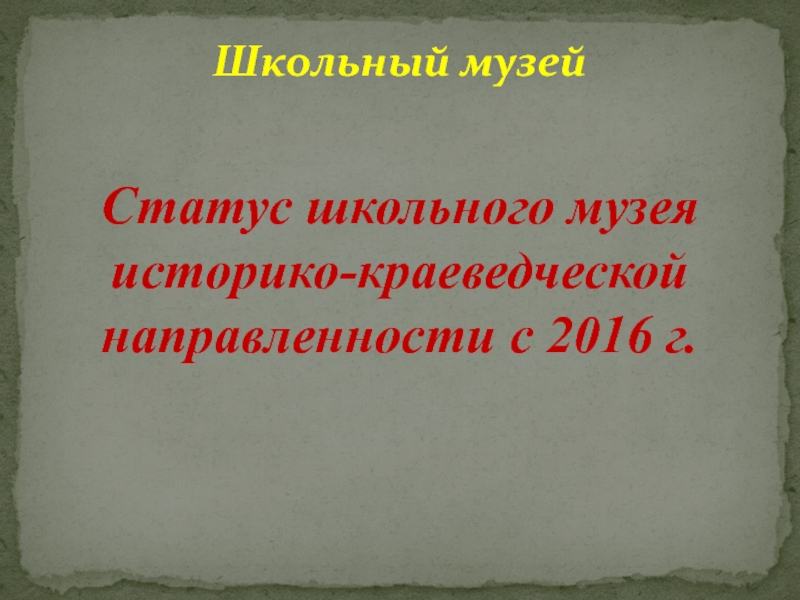 Школьный музей

Статус школьного музея историко-краеведческой направленности с 2016 г.